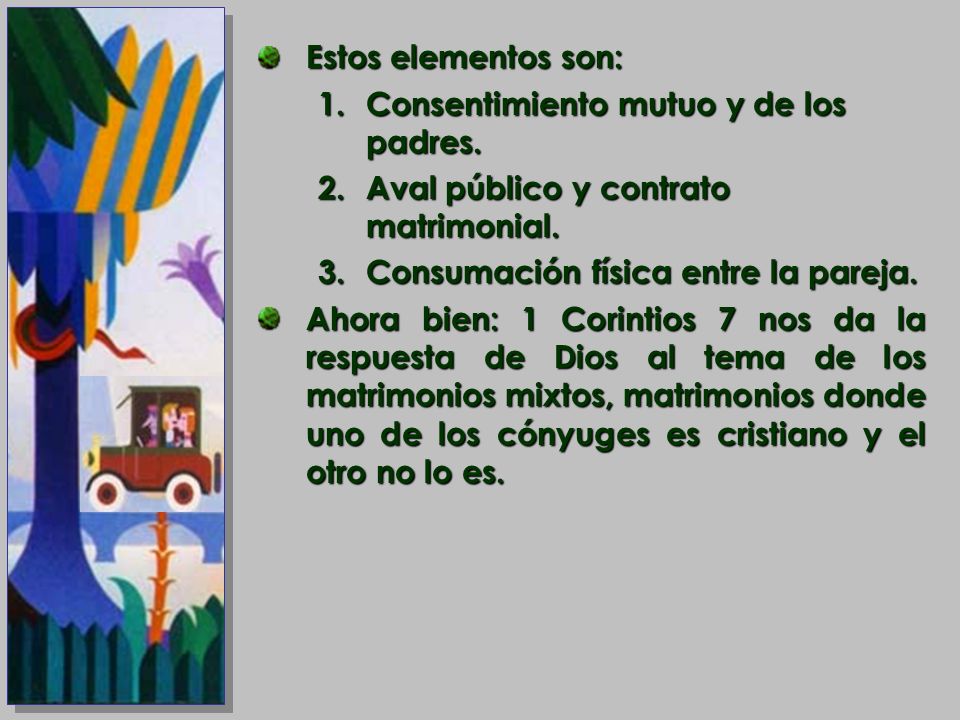 Estos elementos son:

1. Consentimiento mutuo y de los padres.
2. Aval público y contrato matrimonial.
3. Consumación física entre la pareja.

Ahora bien: 1 Corintios 7 nos da la respuesta de Dios al tema de los matrimonios mixtos, matrimonios donde uno de los cónyuges es cristiano y el otro no lo es.